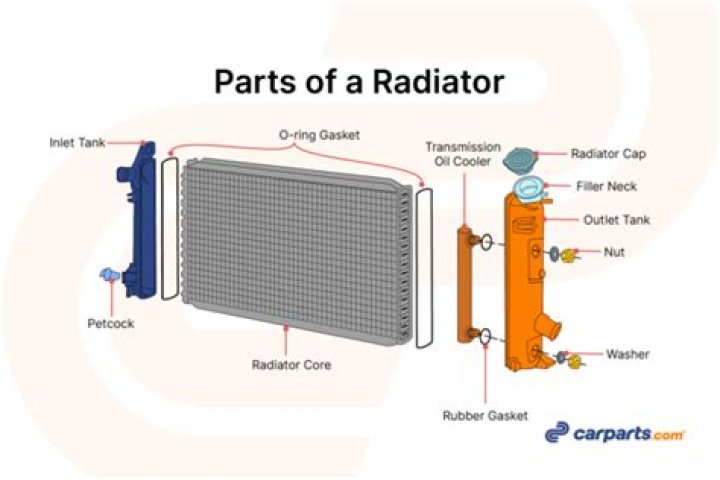 Parts of a Radiator

Inlet Tank

O-ring Gasket

Transmission Oil Cooler

Radiator Cap

Filler Neck

Outlet Tank

Nut

Petcock

Radiator Core

Washer

Rubber Gasket

carparts.com